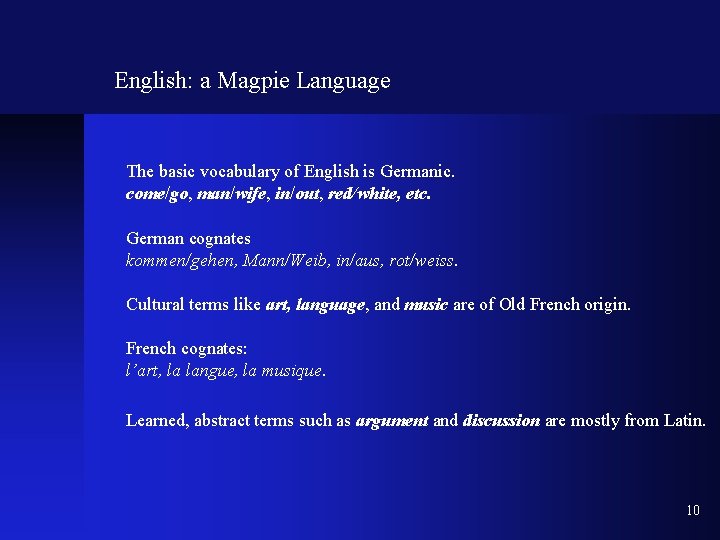 English: a Magpie Language

The basic vocabulary of English is Germanic.
come/go, man/wife, in/out, red/white, etc.

German cognates
kommen/gehen, Mann/Weib, in/aus, rot/weiss.

Cultural terms like art, language, and music are of Old French origin.

French cognates:
l'art, la langue, la musique.

Learned, abstract terms such as argument and discussion are mostly from Latin.

10